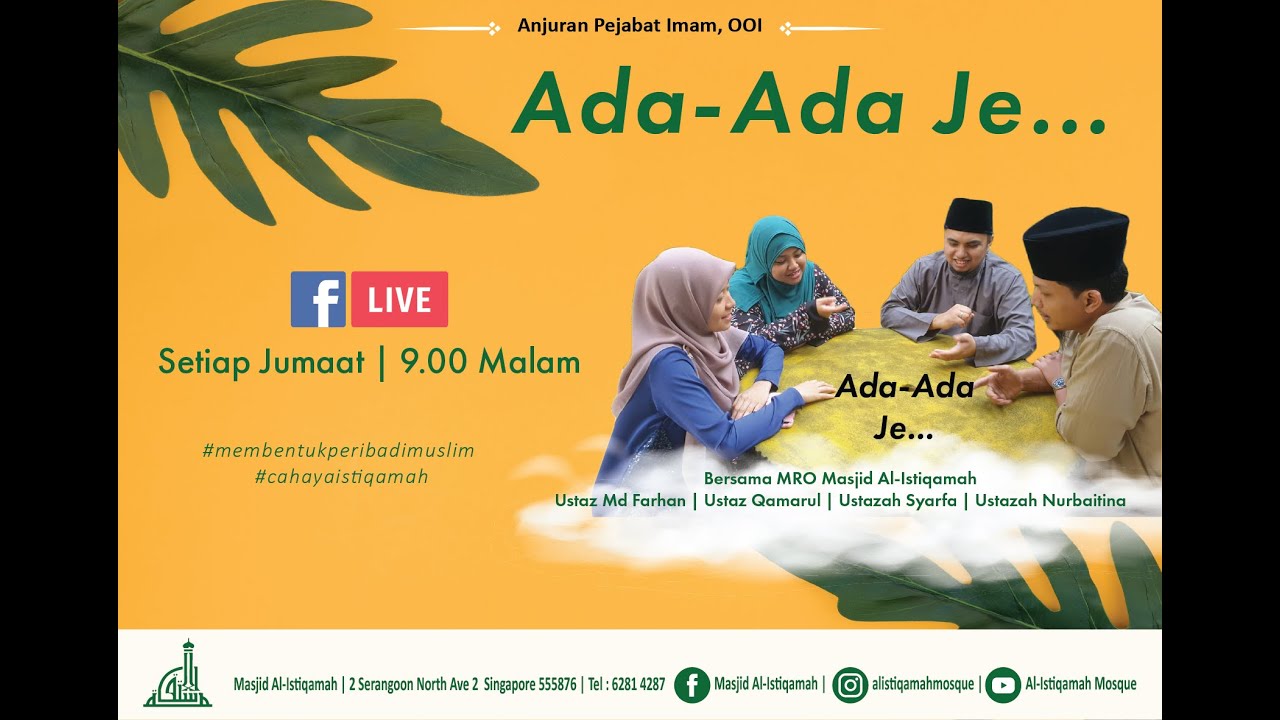 Anjuran Pejabat Imam, OOI

Ada-Ada Je...

f LIVE

Setiap Jumaat | 9.00 Malam

#membentukperibadimuslim
#cahayaistiqamah

Ada-Ada Je...

Bersama MRO Masjid Al-Istiqamah
Ustaz Md Farhan | Ustaz Qamarul | Ustazah Syarfa | Ustazah Nurbaitina

Masjid Al-Istiqamah | 2 Serangoon North Ave 2 Singapore 555876 | Tel : 6281 4287 Masjid Al-Istiqamah | alistiqamahmosque | Al-Istiqamah Mosque